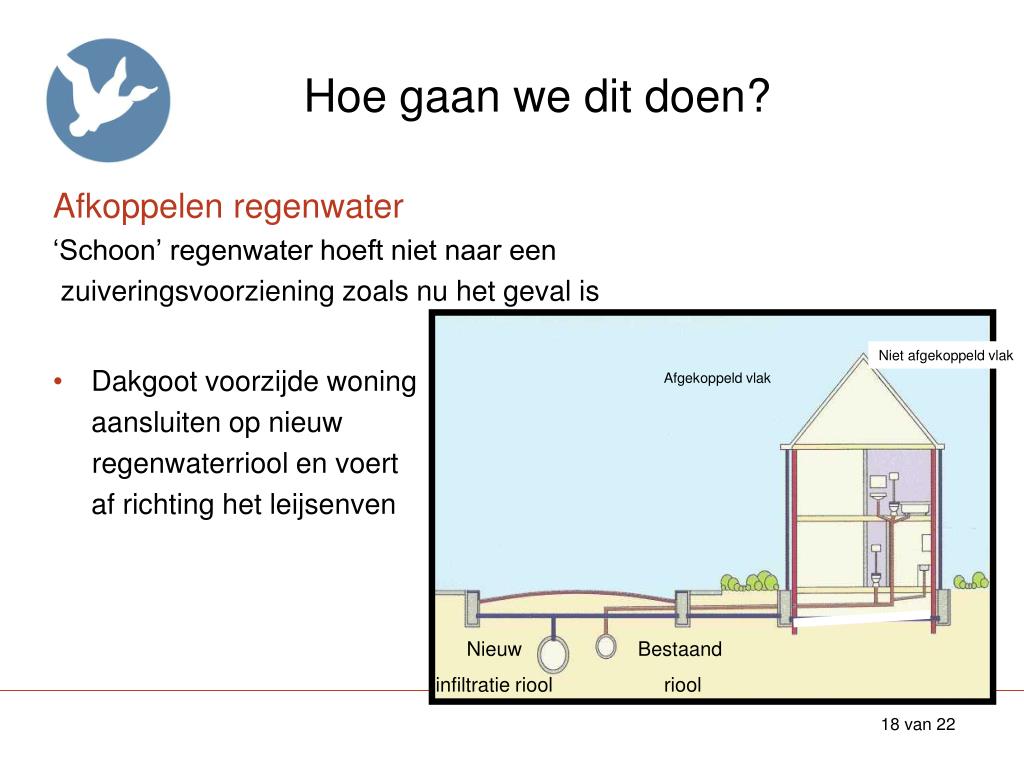 Hoe gaan we dit doen?

Afkoppelen regenwater
‘Schoon’ regenwater hoeft niet naar een zuiveringsvoorziening zoals nu het geval is

• Dakgoot voorzijde woning aansluiten op nieuw regenwaterriool en voert af richting het leijsenven

Niet afgekoppeld vlak

Afgekoppeld vlak

Nieuw infiltratie riool

Bestaand riool

18 van 22